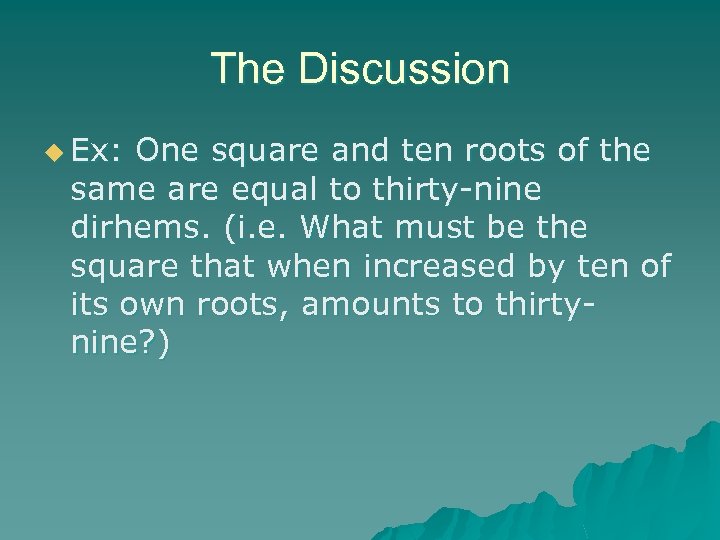 The Discussion

Ex: One square and ten roots of the same are equal to thirty-nine dirhems. (i.e. What must be the square that when increased by ten of its own roots, amounts to thirty-nine?)